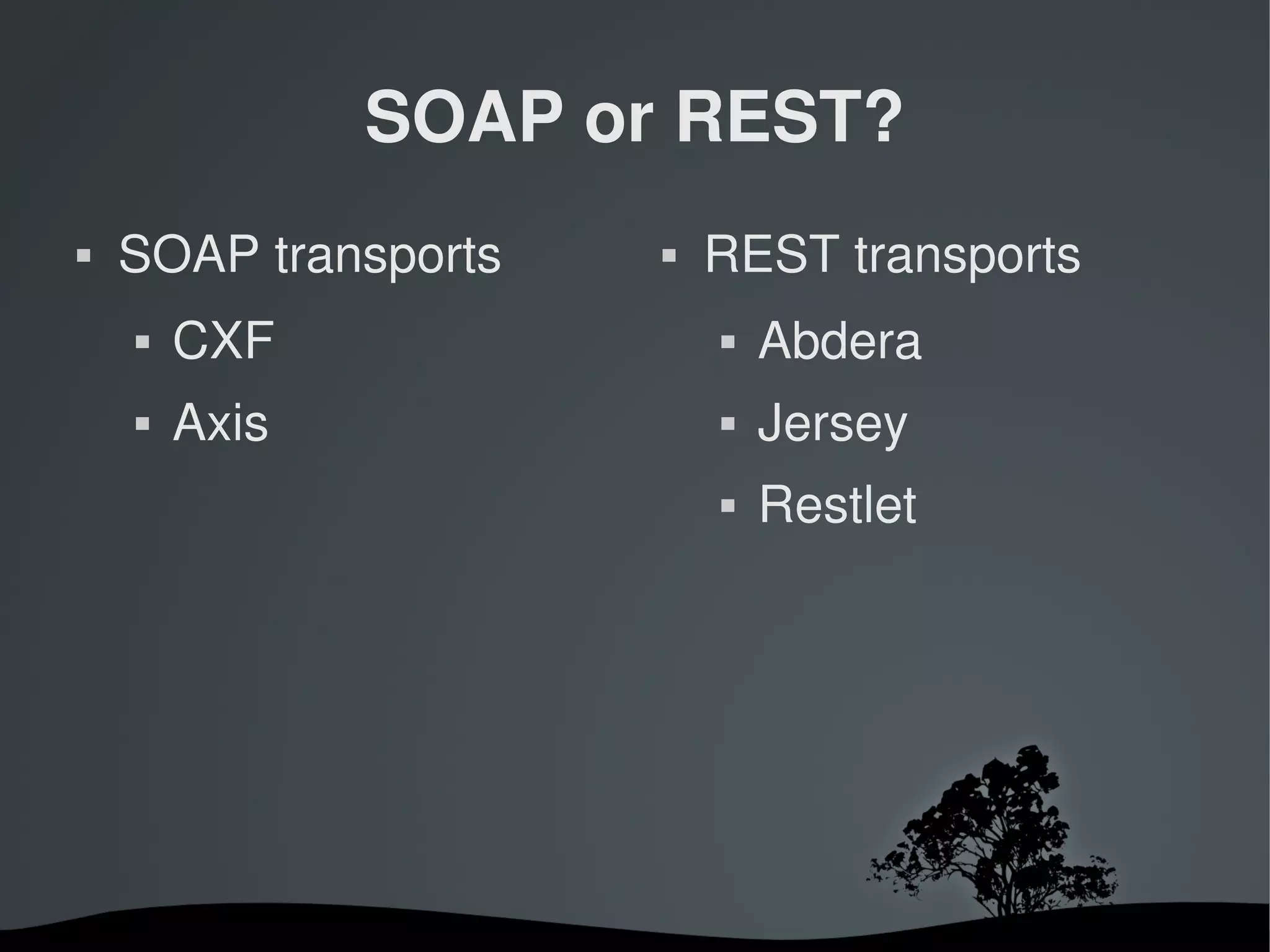 SOAP or REST?

▪ SOAP transports
 ▪ CXF
 ▪ Axis

▪ REST transports
 ▪ Abdera
 ▪ Jersey
 ▪ Restlet